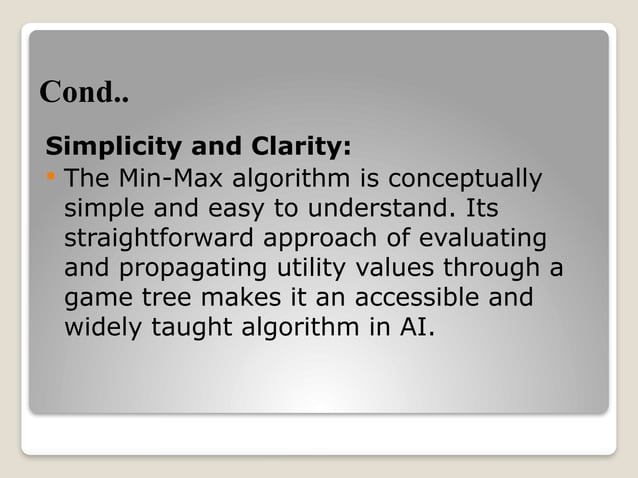 Cond..

Simplicity and Clarity:

• The Min-Max algorithm is conceptually simple and easy to understand. Its straightforward approach of evaluating and propagating utility values through a game tree makes it an accessible and widely taught algorithm in AI.